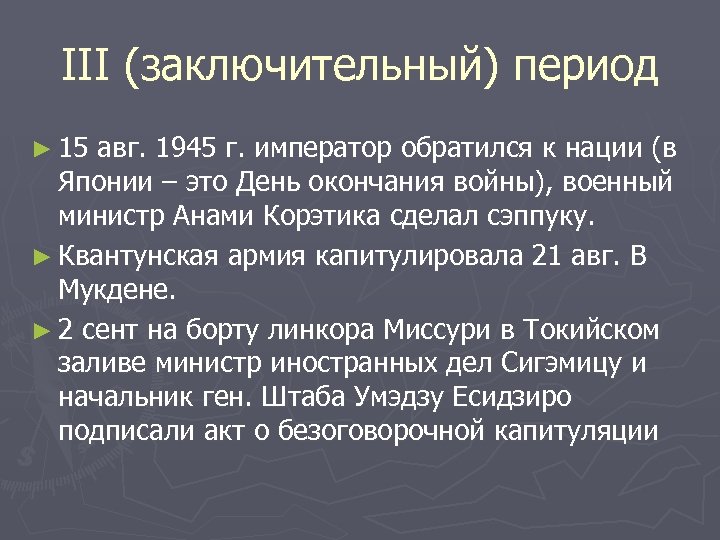 III (заключительный) период

► 15 авг. 1945 г. император обратился к нации (в Японии – это День окончания войны), военный министр Анами Корэтика сделал сэппуку.

► Квантунская армия капитулировала 21 авг. В Мукдене.

► 2 сент на борту линкора Миссури в Токийском заливе министр иностранных дел Сигэмицу и начальник ген. Штаба Умэдзу Есидзиро подписали акт о безоговорочной капитуляции